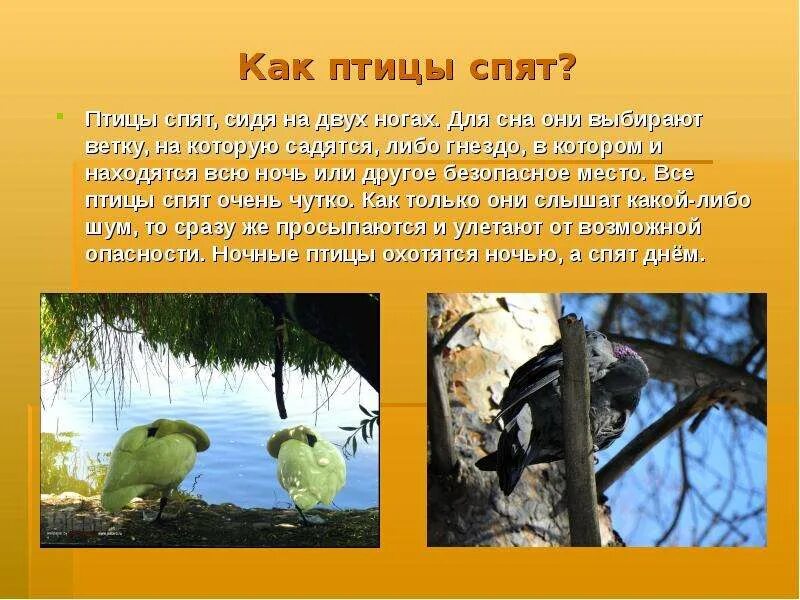 Как птицы спят?

Птицы спят, сидя на двух ногах. Для сна они выбирают ветку, на которую садятся, либо гнездо, в котором и находятся всю ночь или другое безопасное место. Все птицы спят очень чутко. Как только они слышат какой-либо шум, то сразу же просыпаются и улетают от возможной опасности. Ночные птицы охотятся ночью, а спят днём.